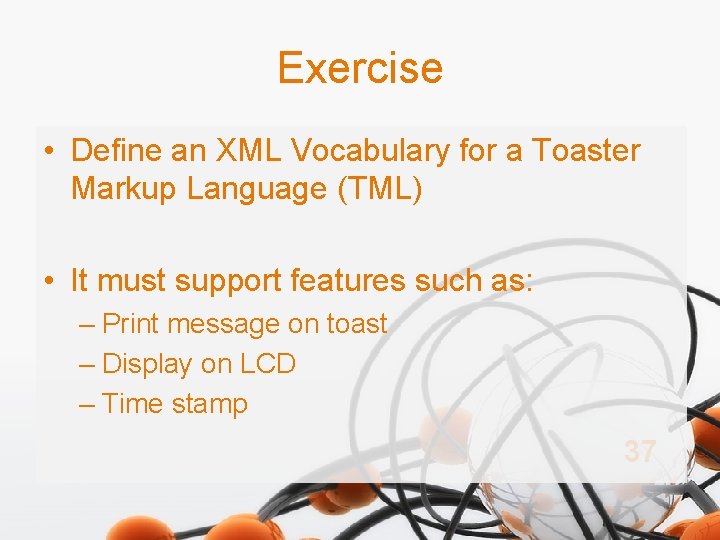 Exercise

• Define an XML Vocabulary for a Toaster Markup Language (TML)

• It must support features such as:
– Print message on toast
– Display on LCD
– Time stamp

37